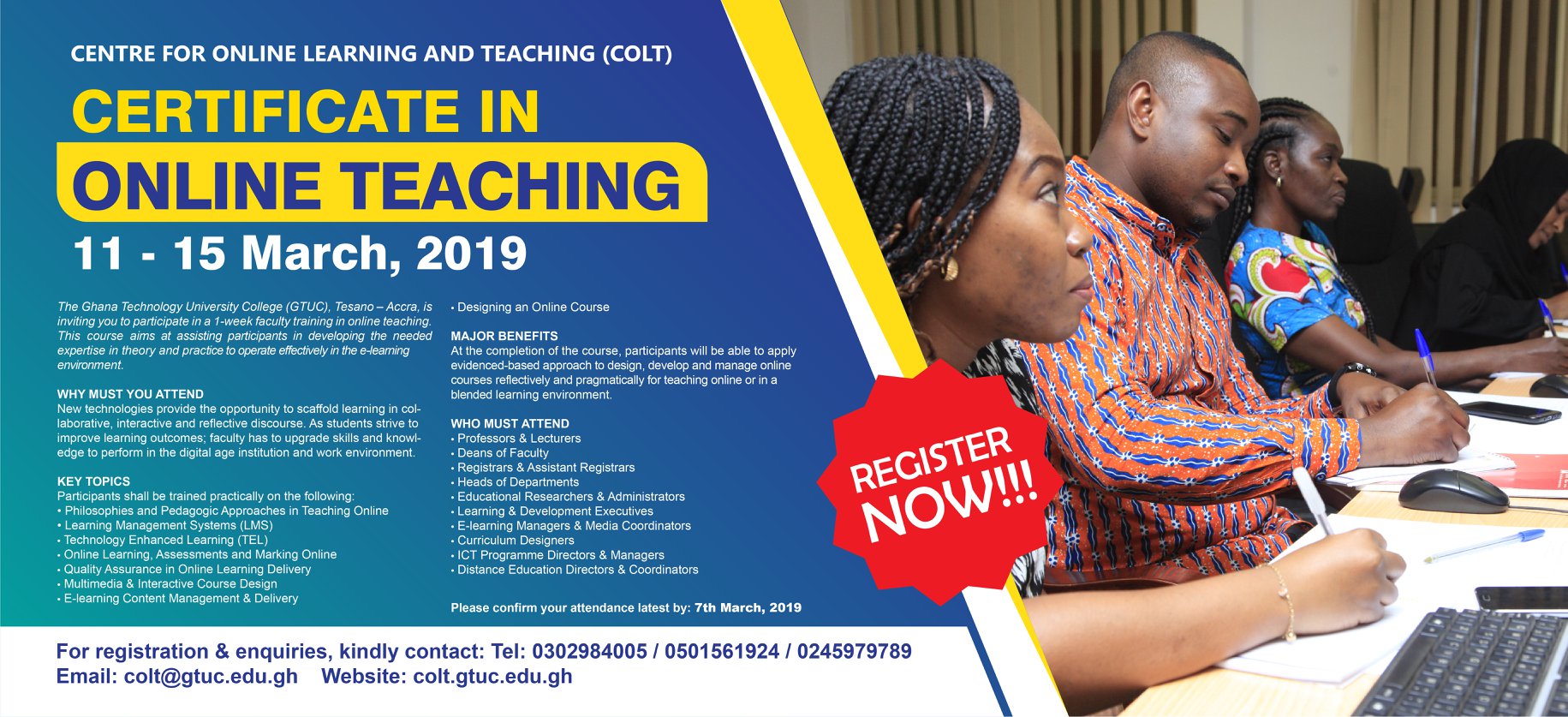 CENTRE FOR ONLINE LEARNING AND TEACHING (COLT)

CERTIFICATE IN ONLINE TEACHING

11 - 15 March, 2019

The Ghana Technology University College (GTUC), Tesano – Accra, is inviting you to participate in a 1-week faculty training in online teaching. This course aims at assisting participants in developing the needed expertise in theory and practice to operate effectively in the e-learning environment.

WHY MUST YOU ATTEND
New technologies provide the opportunity to scaffold learning in collaborative, interactive and reflective discourse. As students strive to improve learning outcomes; faculty has to upgrade skills and knowledge to perform in the digital age institution and work environment.

KEY TOPICS
Participants shall be trained practically on the following:
• Philosophies and Pedagogic Approaches in Teaching Online
• Learning Management Systems (LMS)
• Technology Enhanced Learning (TEL)
• Online Learning, Assessments and Marking Online
• Quality Assurance in Online Learning Delivery
• Multimedia & Interactive Course Design
• E-learning Content Management & Delivery
• Designing an Online Course

MAJOR BENEFITS
At the completion of the course, participants will be able to apply evidenced-based approach to design, develop and manage online courses reflectively and pragmatically for teaching online or in a blended learning environment.

WHO MUST ATTEND
• Professors & Lecturers
• Deans of Faculty
• Registrars & Assistant Registrars
• Heads of Departments
• Educational Researchers & Administrators
• Learning & Development Executives
• E-learning Managers & Media Coordinators
• Curriculum Designers
• ICT Programme Directors & Managers
• Distance Education Directors & Coordinators

Please confirm your attendance latest by: 7th March, 2019

REGISTER NOW!!!

For registration & enquiries, kindly contact: Tel: 0302984005 / 0501561924 / 0245979789
Email: colt@gtuc.edu.gh Website: colt.gtuc.edu.gh